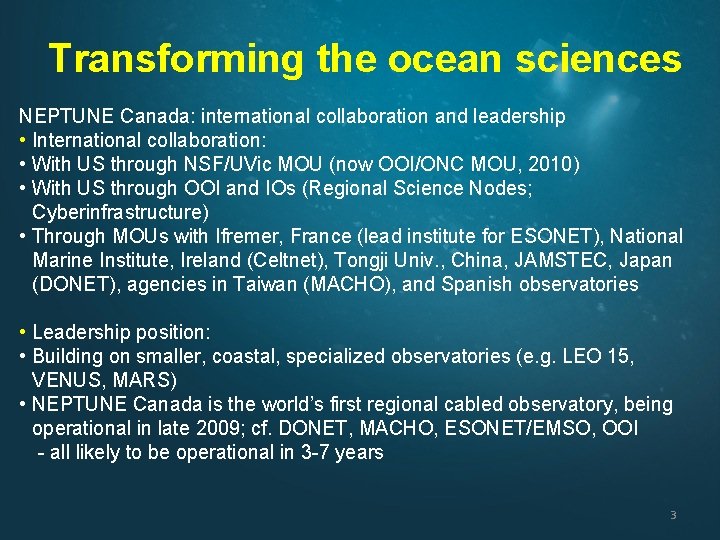 Transforming the ocean sciences

NEPTUNE Canada: international collaboration and leadership
• International collaboration:
• With US through NSF/UVic MOU (now OOI/ONC MOU, 2010)
• With US through OOI and IOs (Regional Science Nodes; Cyberinfrastructure)
• Through MOUs with Ifremer, France (lead institute for ESONET), National Marine Institute, Ireland (Celtnet), Tongji Univ., China, JAMSTEC, Japan (DONET), agencies in Taiwan (MACHO), and Spanish observatories

• Leadership position:
• Building on smaller, coastal, specialized observatories (e.g. LEO 15, VENUS, MARS)
• NEPTUNE Canada is the world's first regional cabled observatory, being operational in late 2009; cf. DONET, MACHO, ESONET/EMSO, OOI
- all likely to be operational in 3-7 years

3